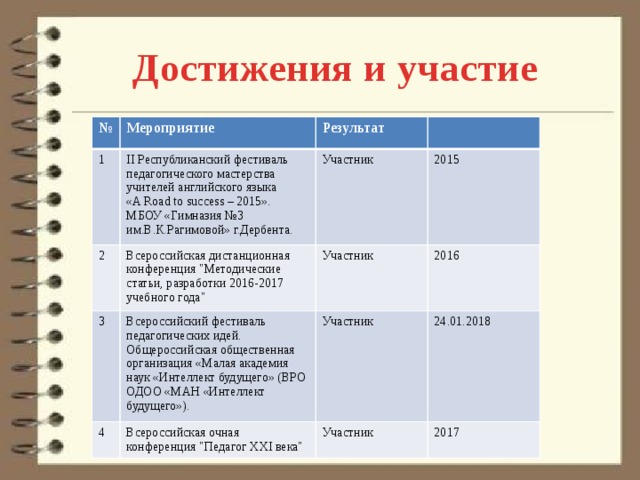 Достижения и участие

| № | Мероприятие | Результат | |
|---|---|---|---|
| 1 | II Республиканский фестиваль педагогического мастерства учителей английского языка «A Road to success – 2015». МБОУ «Гимназия №3 им.В.К.Рагимовой» г.Дербента. | Участник | 2015 |
| 2 | Всероссийская дистанционная конференция "Методические статьи, разработки 2016-2017 учебного года" | Участник | 2016 |
| 3 | Всероссийский фестиваль педагогических идей. Общероссийская общественная организация «Малая академия наук «Интеллект будущего» (ВРО ОДОО «МАН «Интеллект будущего»). | Участник | 24.01.2018 |
| 4 | Всероссийская очная конференция "Педагог XXI века" | Участник | 2017 |